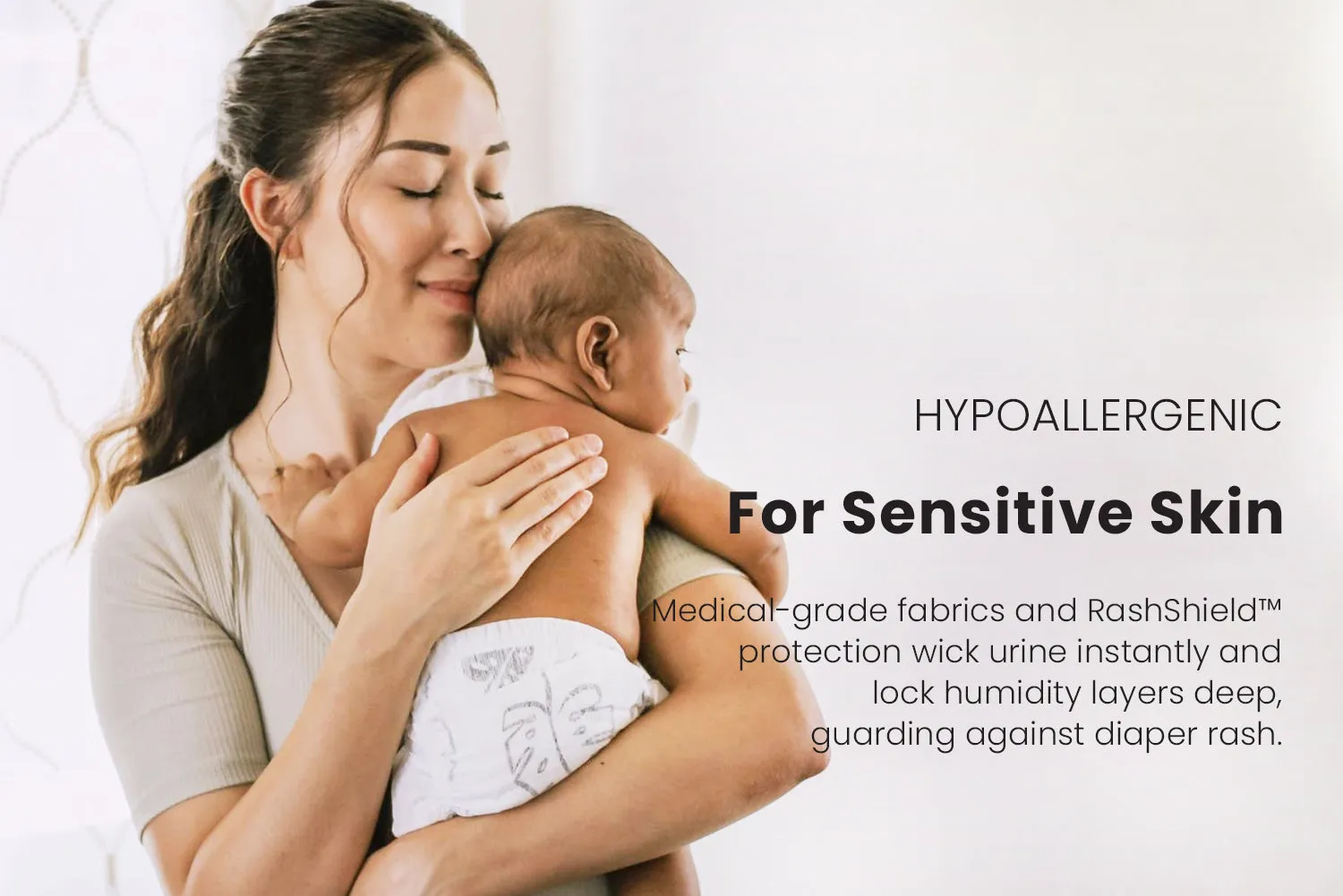 HYPOALLERGENIC

For Sensitive Skin

Medical-grade fabrics and RashShield™ protection wick urine instantly and lock humidity layers deep, guarding against diaper rash.